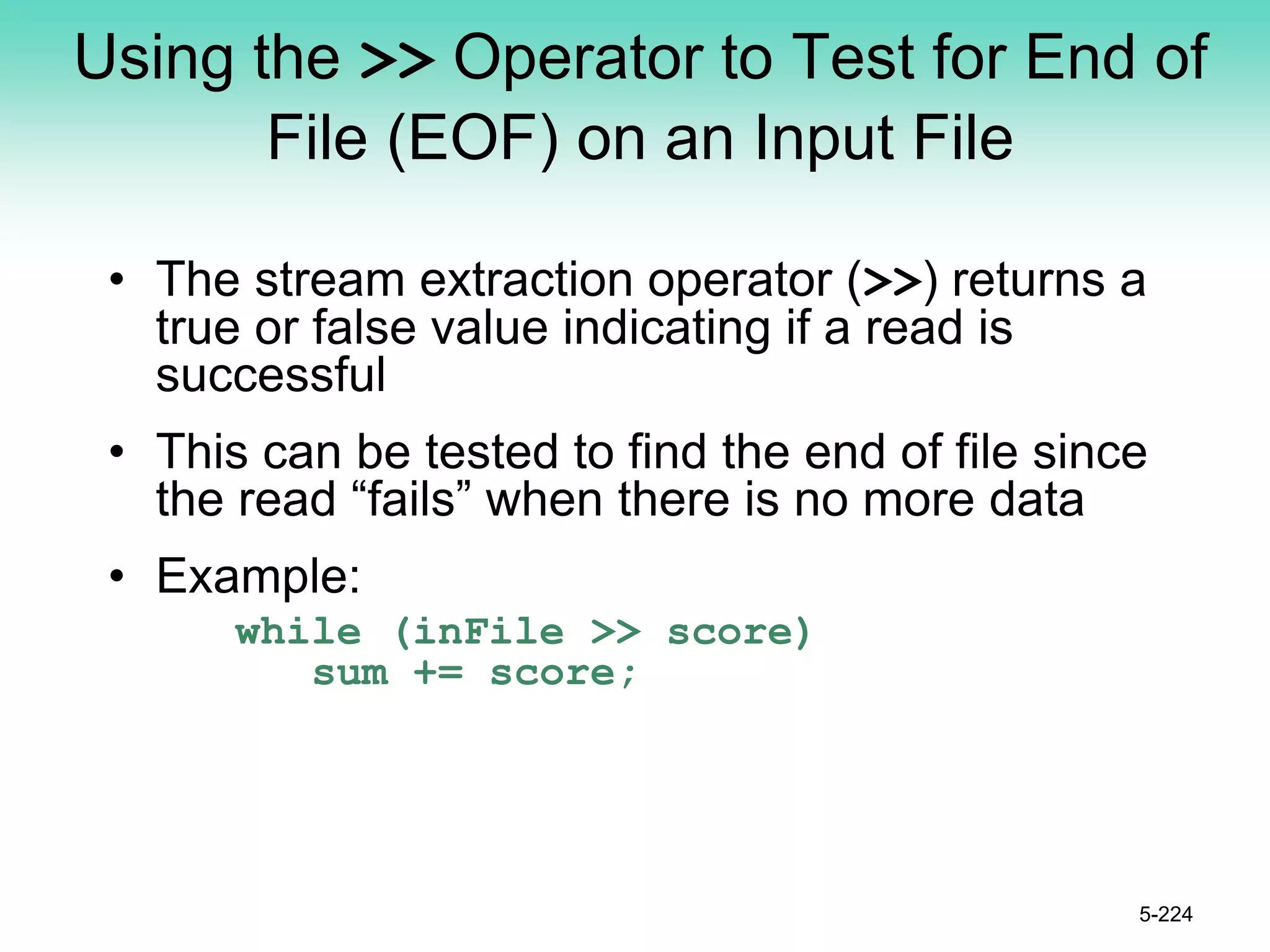 Using the >> Operator to Test for End of File (EOF) on an Input File

• The stream extraction operator (>>) returns a true or false value indicating if a read is successful

• This can be tested to find the end of file since the read “fails” when there is no more data

• Example:

while (inFile >> score)
   sum += score;

5-224